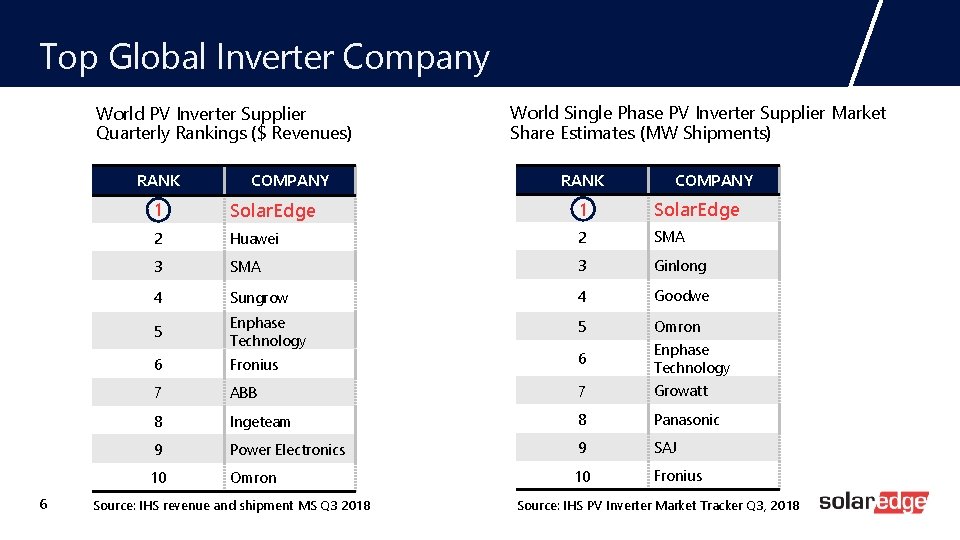 Top Global Inverter Company

World PV Inverter Supplier Quarterly Rankings ($ Revenues)

| RANK | COMPANY |
|---|---|
| 1 | SolarEdge |
| 2 | Huawei |
| 3 | SMA |
| 4 | Sungrow |
| 5 | Enphase Technology |
| 6 | Fronius |
| 7 | ABB |
| 8 | Ingeteam |
| 9 | Power Electronics |
| 10 | Omron |

Source: IHS revenue and shipment MS Q3 2018

World Single Phase PV Inverter Supplier Market Share Estimates (MW Shipments)

| RANK | COMPANY |
|---|---|
| 1 | SolarEdge |
| 2 | SMA |
| 3 | Ginlong |
| 4 | Goodwe |
| 5 | Omron |
| 6 | Enphase Technology |
| 7 | Growatt |
| 8 | Panasonic |
| 9 | SAJ |
| 10 | Fronius |

Source: IHS PV Inverter Market Tracker Q3, 2018

6

solaredge